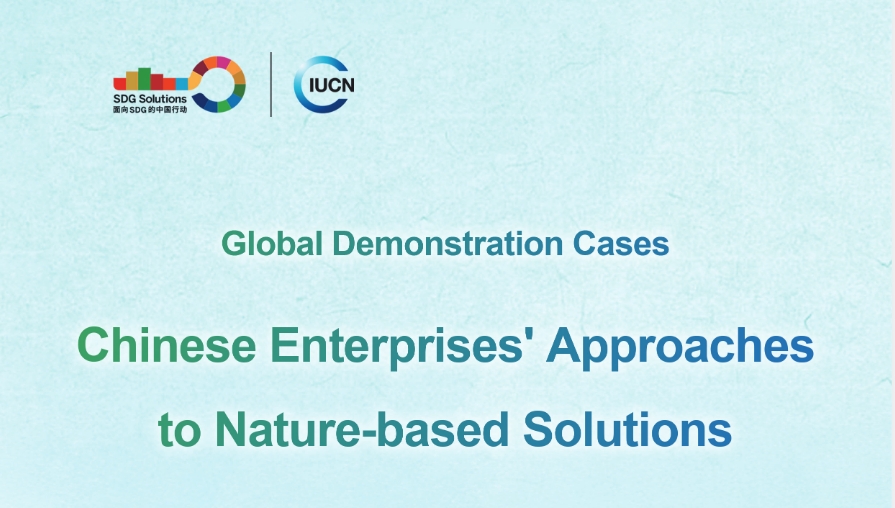 SDG Solutions
面向SDG的中国行动

IUCN

Global Demonstration Cases

Chinese Enterprises' Approaches to Nature-based Solutions